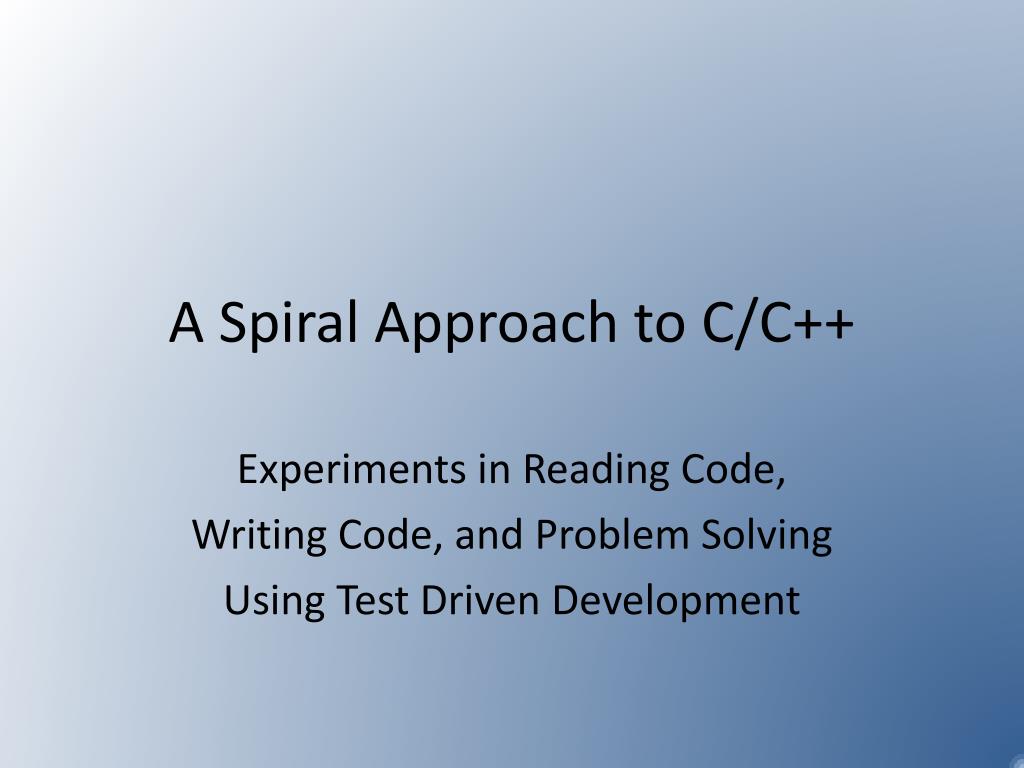 A Spiral Approach to C/C++

Experiments in Reading Code,
Writing Code, and Problem Solving
Using Test Driven Development